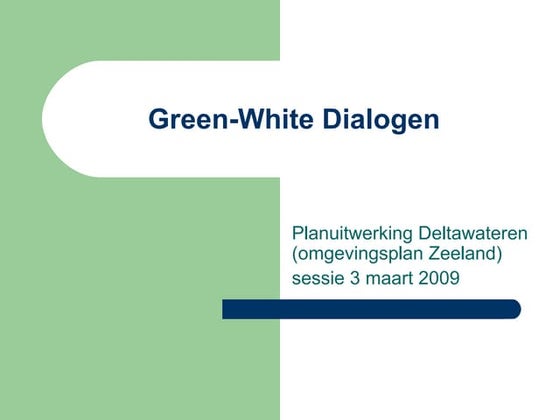 Green-White Dialogen

Planuitwerking Deltawateren (omgevingsplan Zeeland)
sessie 3 maart 2009